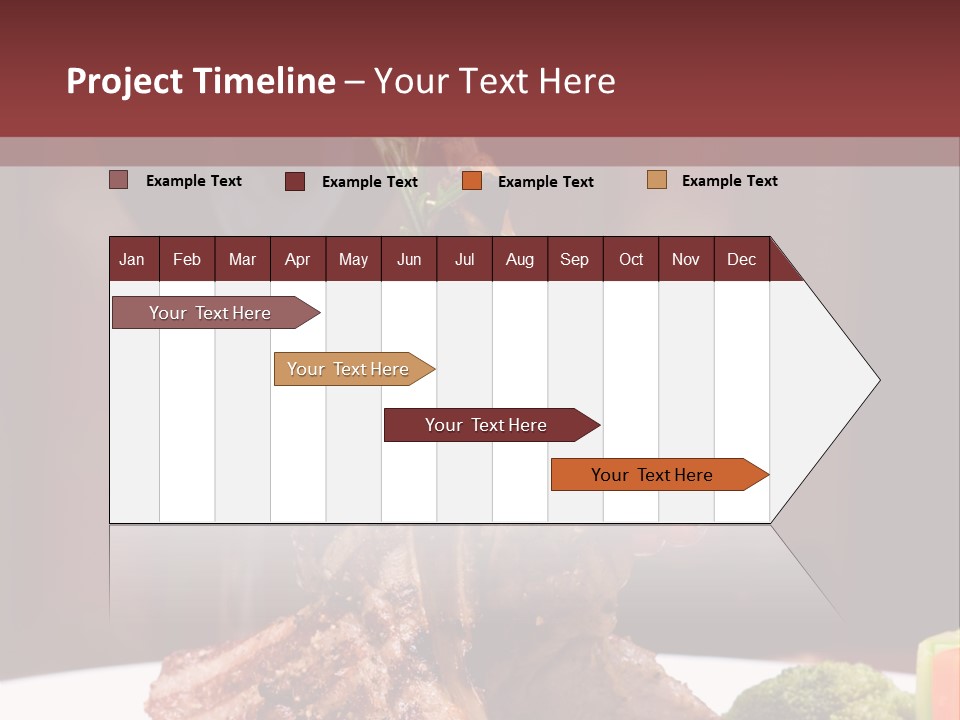 Project Timeline – Your Text Here

Example Text Example Text Example Text Example Text

| Jan | Feb | Mar | Apr | May | Jun | Jul | Aug | Sep | Oct | Nov | Dec |
|---|---|---|---|---|---|---|---|---|---|---|---|

Your Text Here

Your Text Here

Your Text Here

Your Text Here